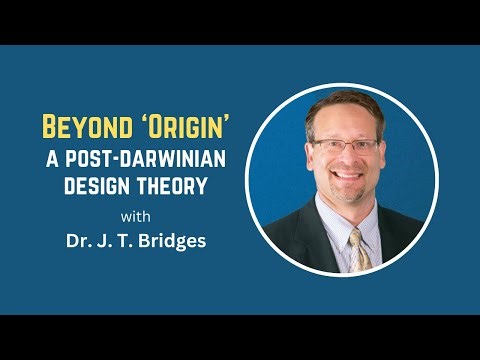 BEYOND 'ORIGIN'
A POST-DARWINIAN DESIGN THEORY

with

Dr. J. T. Bridges